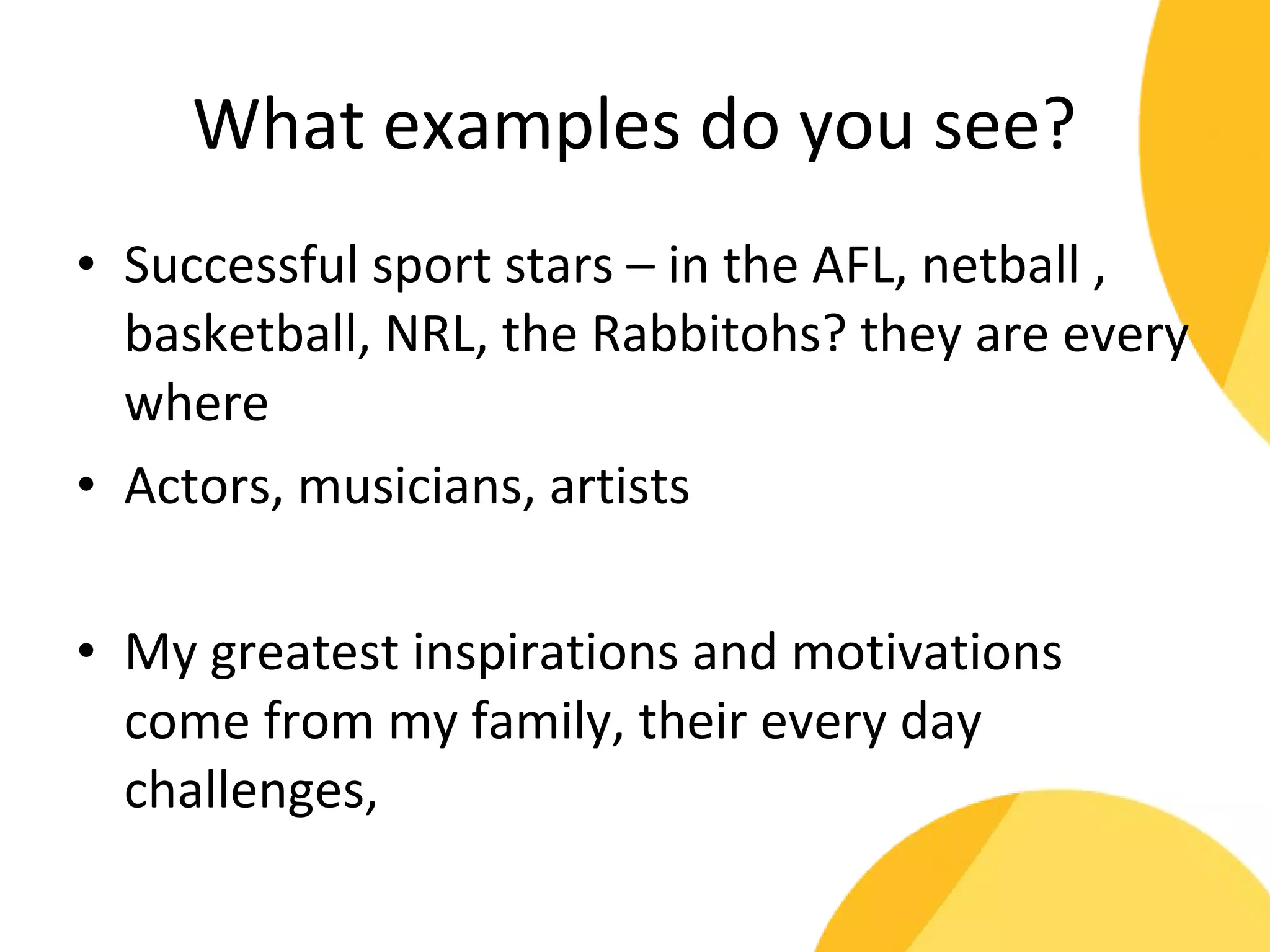 What examples do you see?

• Successful sport stars – in the AFL, netball , basketball, NRL, the Rabbitohs? they are every where

• Actors, musicians, artists

• My greatest inspirations and motivations come from my family, their every day challenges,